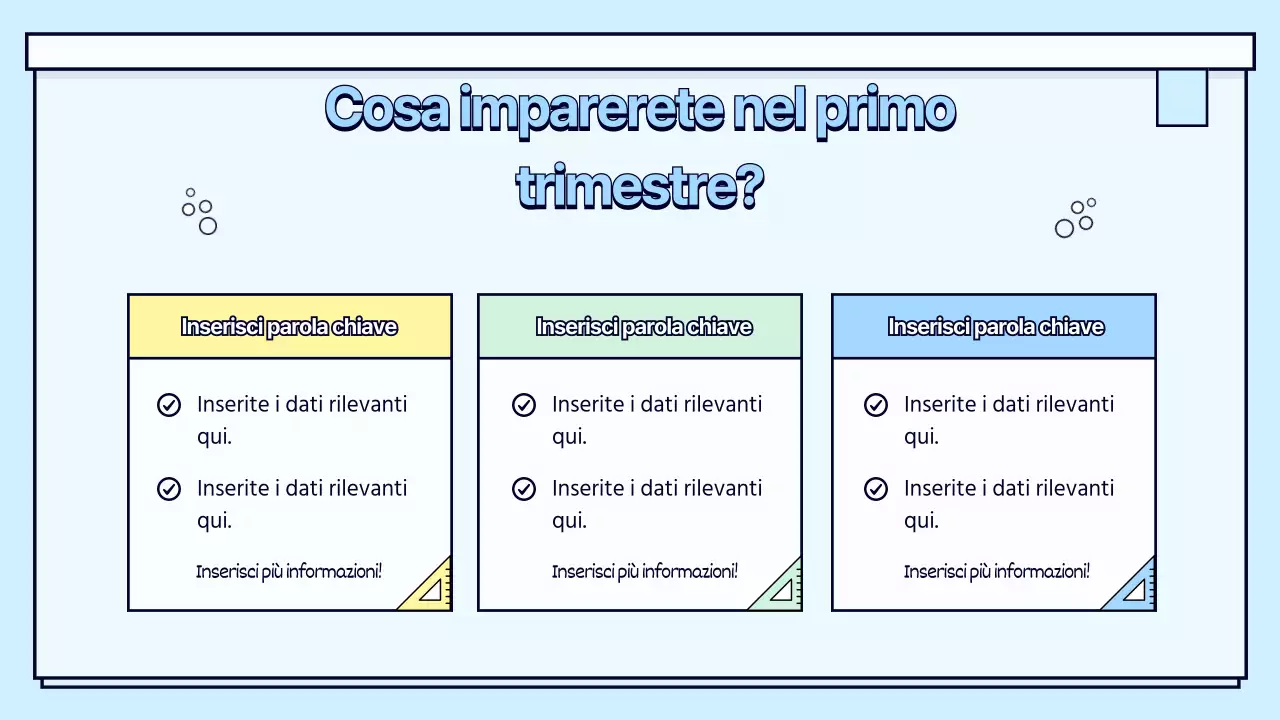 Cosa imparerete nel primo trimestre?

Inserisci parola chiave

Inserite i dati rilevanti qui.

Inserite i dati rilevanti qui.

Inserisci più informazioni!

Inserisci parola chiave

Inserite i dati rilevanti qui.

Inserite i dati rilevanti qui.

Inserisci più informazioni!

Inserisci parola chiave

Inserite i dati rilevanti qui.

Inserite i dati rilevanti qui.

Inserisci più informazioni!